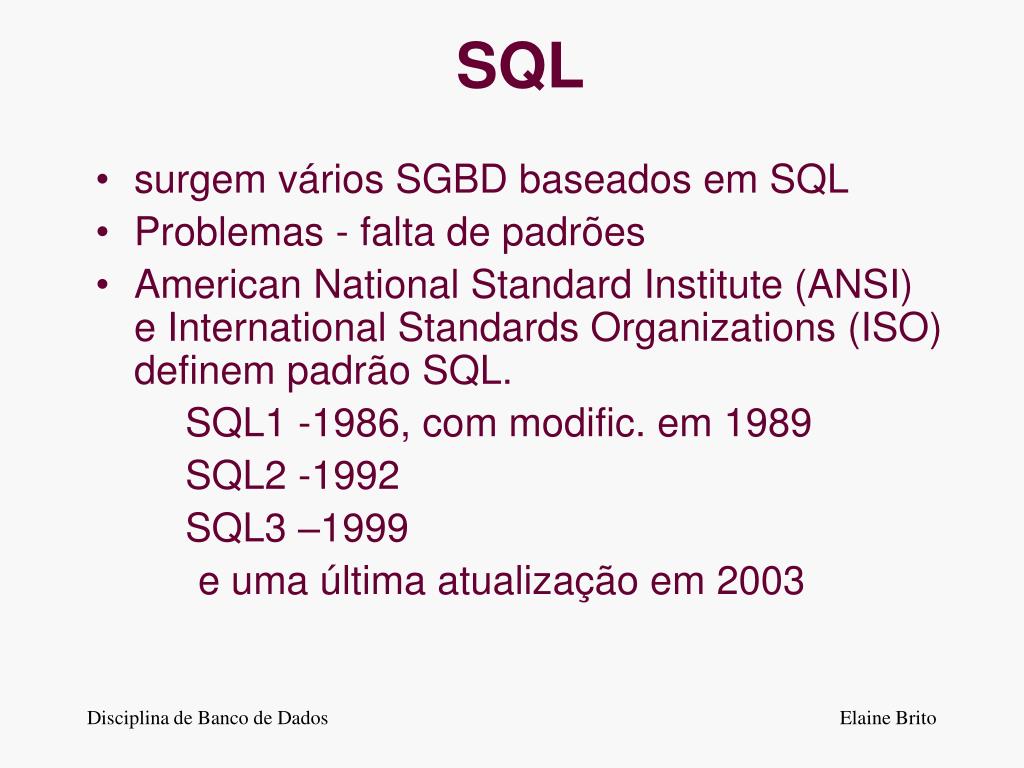 SQL

• surgem vários SGBD baseados em SQL
• Problemas - falta de padrões
• American National Standard Institute (ANSI) e International Standards Organizations (ISO) definem padrão SQL.

SQL1 -1986, com modific. em 1989

SQL2 -1992

SQL3 –1999

e uma última atualização em 2003

Disciplina de Banco de Dados

Elaine Brito